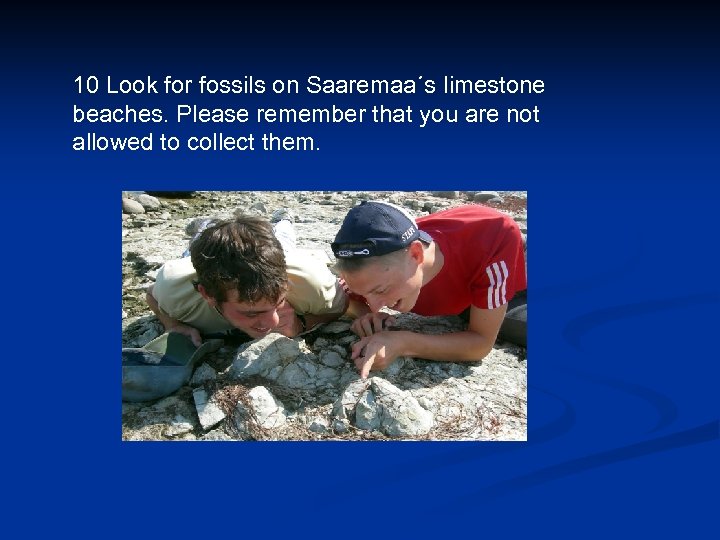 10 Look for fossils on Saaremaa´s limestone beaches. Please remember that you are not allowed to collect them.